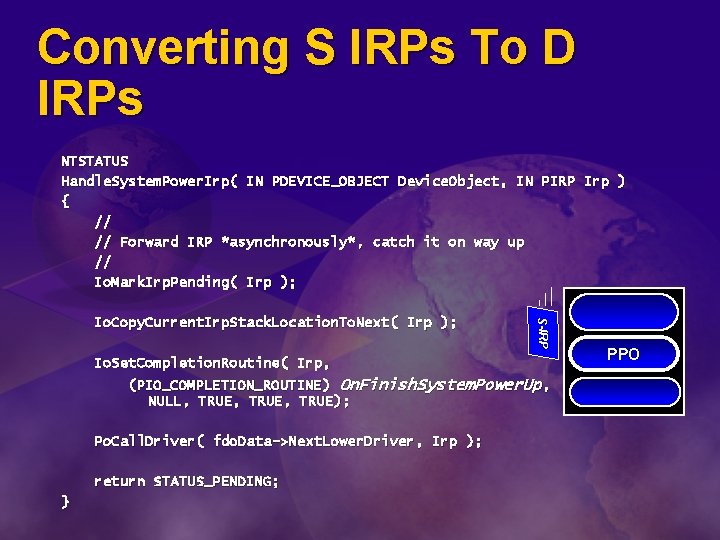 Converting S IRPs To D IRPs

NTSTATUS
HandleSystemPowerIrp( IN PDEVICE_OBJECT DeviceObject, IN PIRP Irp )
{
//
// Forward IRP *asynchronously*, catch it on way up
//
IoMarkIrpPending( Irp );

IoCopyCurrentIrpStackLocationToNext( Irp );

IoSetCompletionRoutine( Irp,
(PIO_COMPLETION_ROUTINE) OnFinishSystemPowerUp,
NULL, TRUE, TRUE, TRUE);

PoCallDriver( fdoData->NextLowerDriver, Irp );

return STATUS_PENDING;
}

S-IRP

PPO